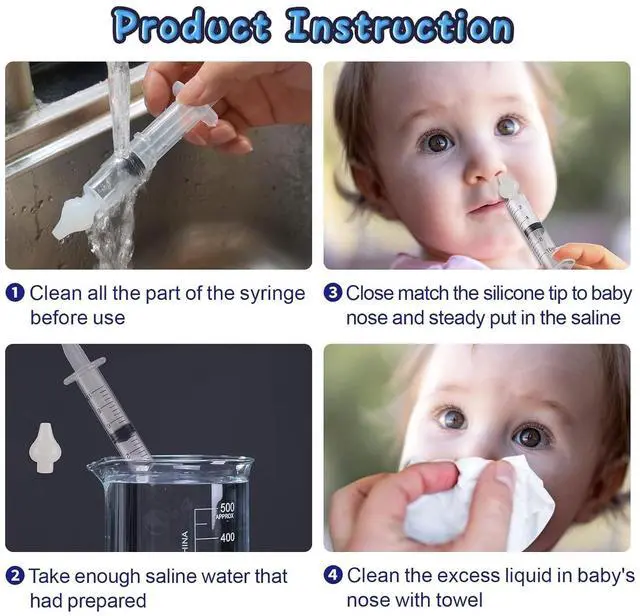 Product Instruction

❶ Clean all the part of the syringe before use

❸ Close match the silicone tip to baby nose and steady put in the saline

500
APPROX
400
HINA

❷ Take enough saline water that had prepared

❹ Clean the excess liquid in baby's nose with towel